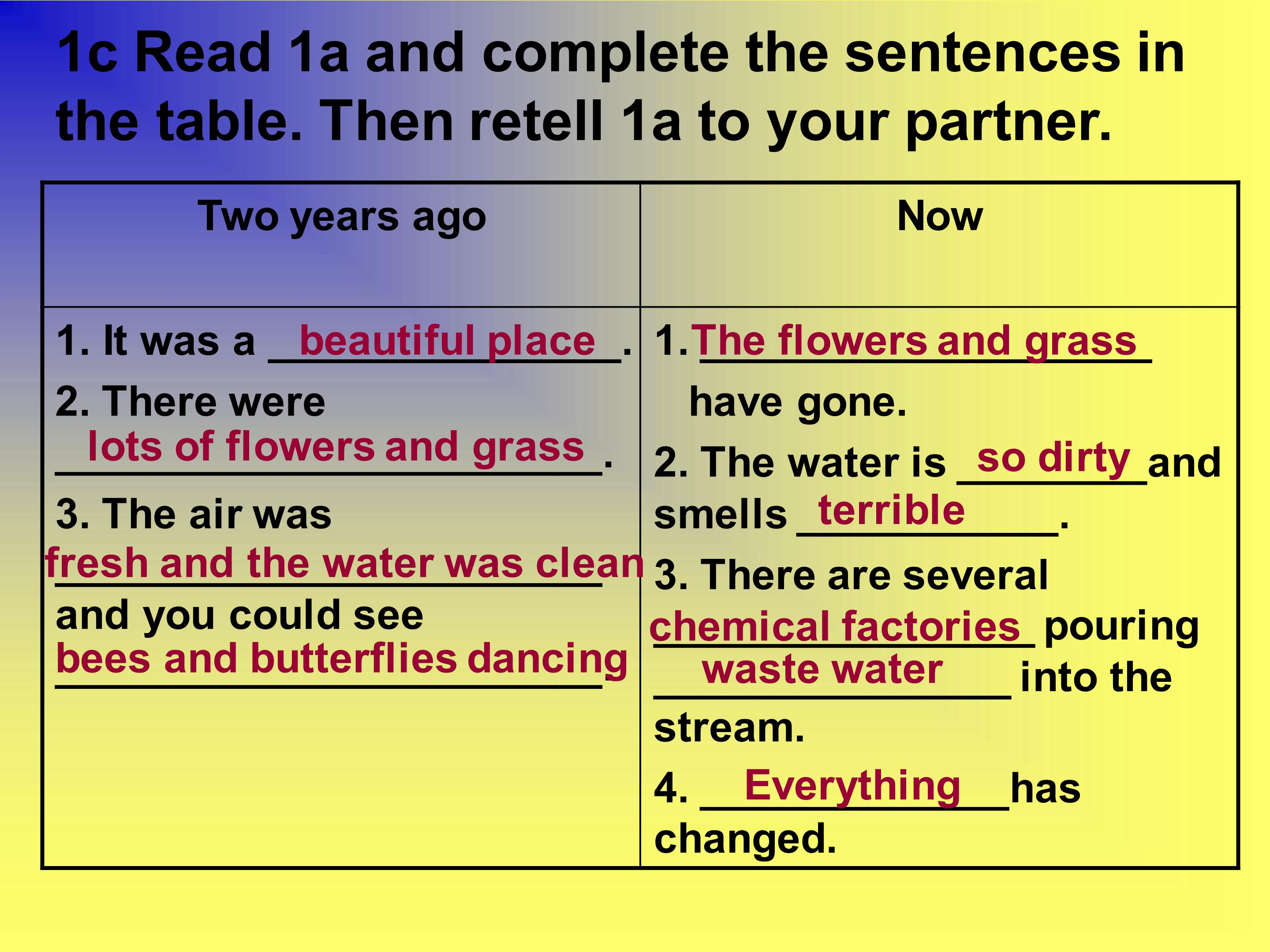 1c Read 1a and complete the sentences in the table. Then retell 1a to your partner.

| Two years ago | Now |
|---|---|
| 1. It was a beautiful place. 2. There were lots of flowers and grass. 3. The air was fresh and the water was clean and you could see bees and butterflies dancing. | 1. The flowers and grass have gone. 2. The water is so dirty and smells terrible. 3. There are several chemical factories pouring waste water into the stream. 4. Everything has changed. |